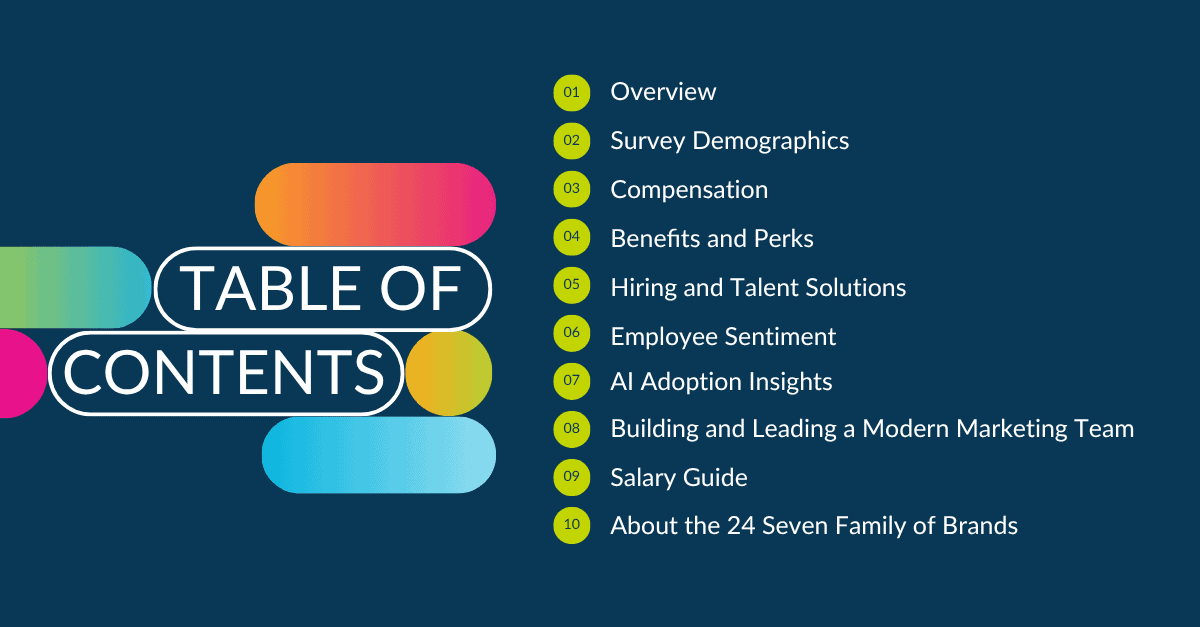 TABLE OF CONTENTS

01 Overview
02 Survey Demographics
03 Compensation
04 Benefits and Perks
05 Hiring and Talent Solutions
06 Employee Sentiment
07 AI Adoption Insights
08 Building and Leading a Modern Marketing Team
09 Salary Guide
10 About the 24 Seven Family of Brands